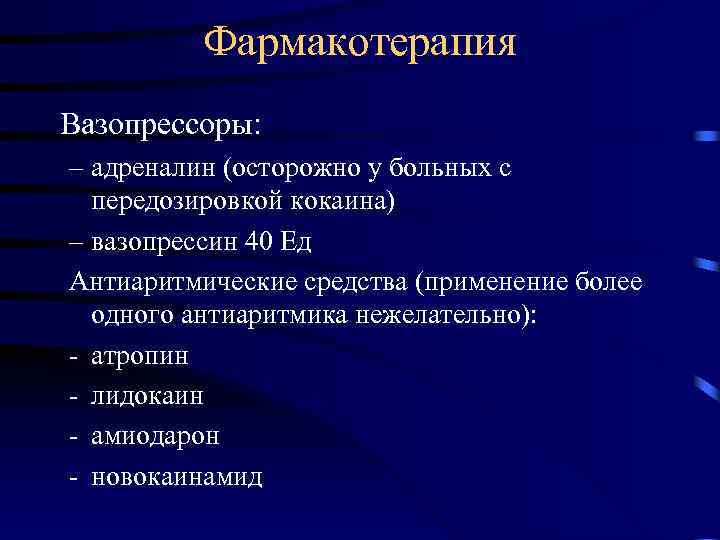 Фармакотерапия

Вазопрессоры:

– адреналин (осторожно у больных с передозировкой кокаина)

– вазопрессин 40 Ед

Антиаритмические средства (применение более одного антиаритмика нежелательно):

- атропин

- лидокаин

- амиодарон

- новокаинамид